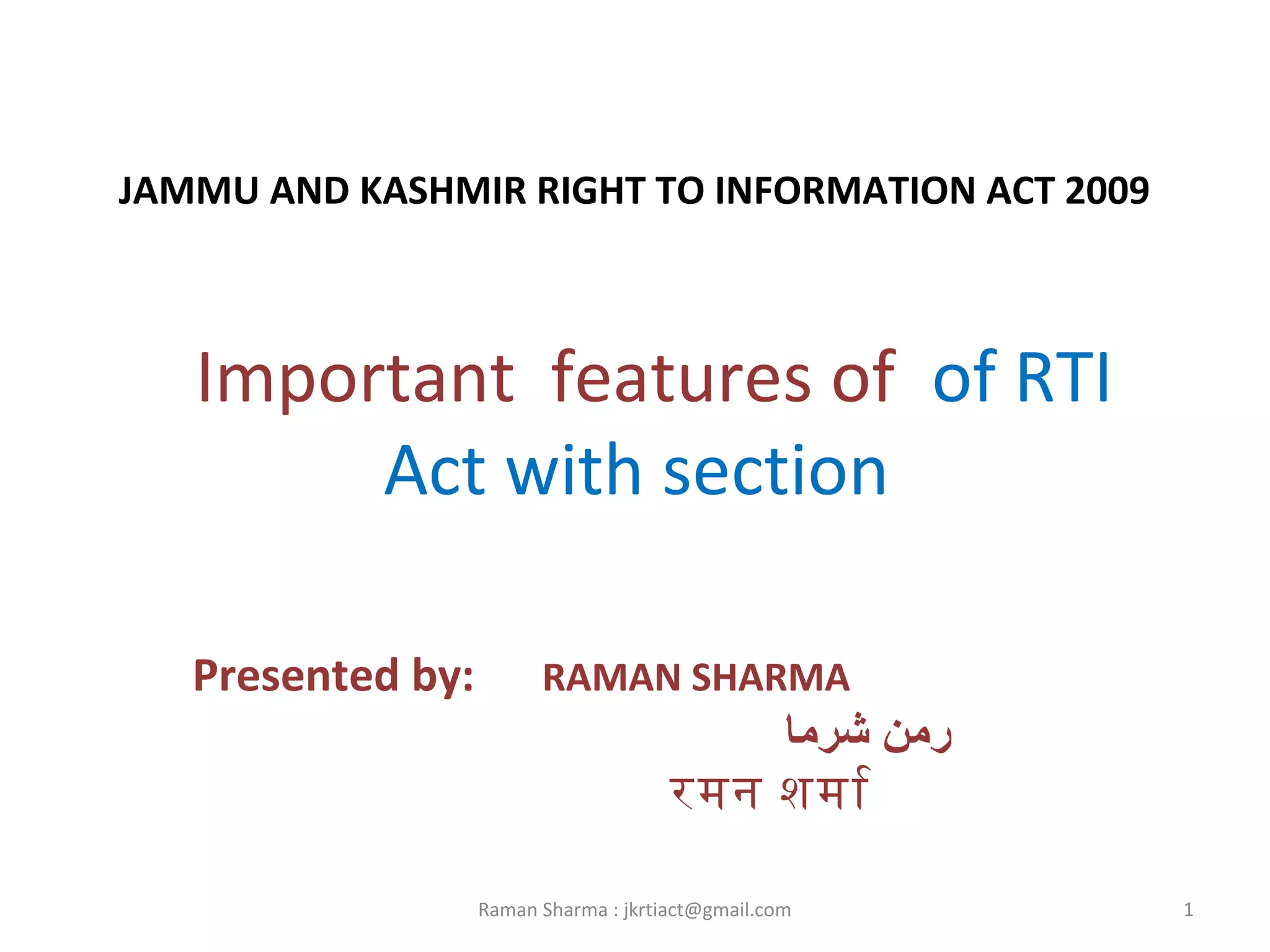 JAMMU AND KASHMIR RIGHT TO INFORMATION ACT 2009

Important features of of RTI Act with section

Presented by: RAMAN SHARMA
رمن شرما
रमन शर्मा

Raman Sharma : jkrtiact@gmail.com

1